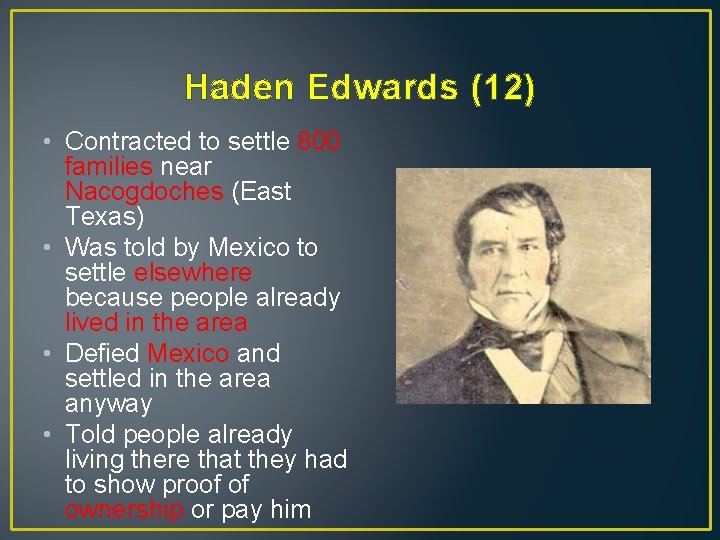 Haden Edwards (12)

• Contracted to settle 800 families near Nacogdoches (East Texas)
• Was told by Mexico to settle elsewhere because people already lived in the area
• Defied Mexico and settled in the area anyway
• Told people already living there that they had to show proof of ownership or pay him